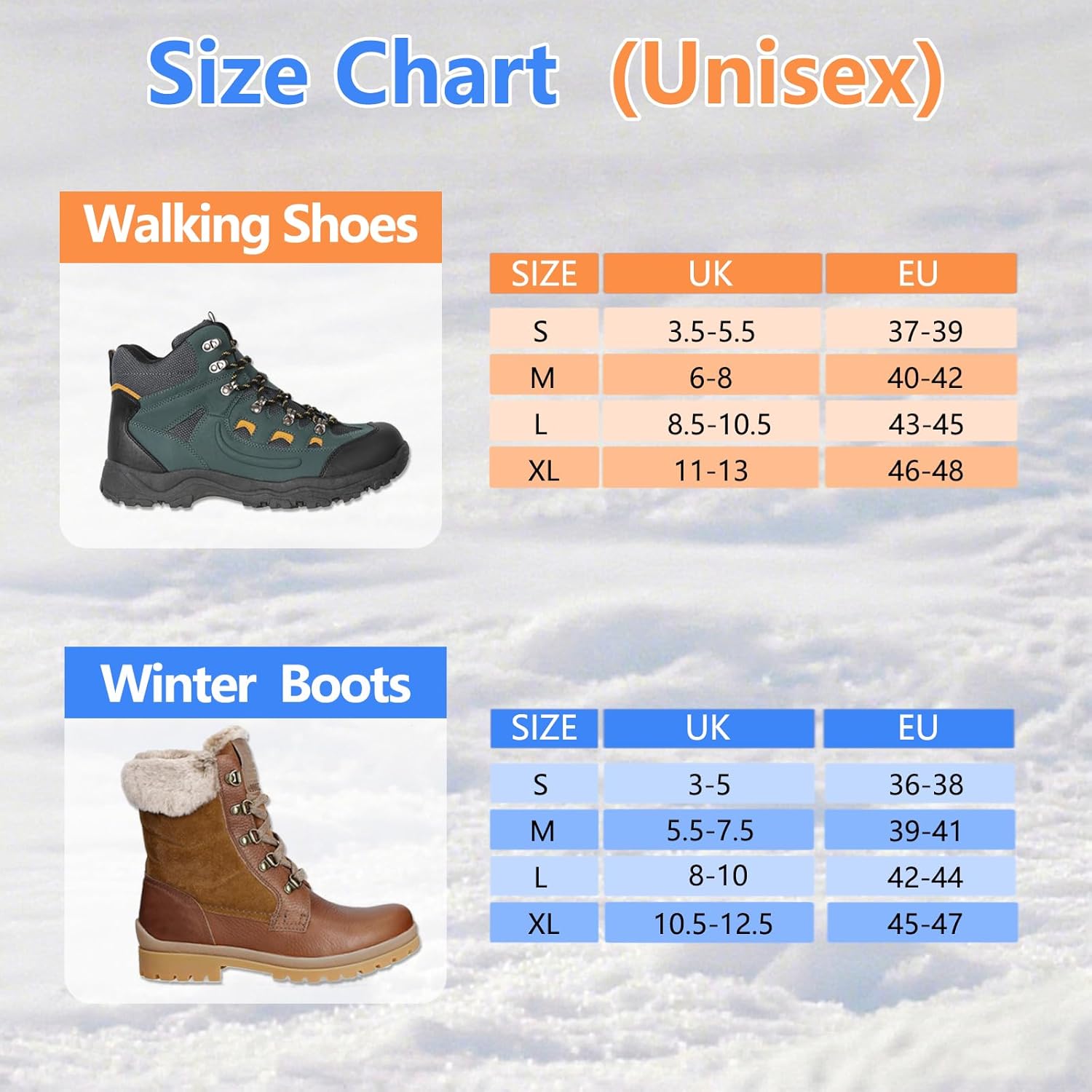 Size Chart (Unisex)

Walking Shoes

| SIZE | UK | EU |
|---|---|---|
| S | 3.5-5.5 | 37-39 |
| M | 6-8 | 40-42 |
| L | 8.5-10.5 | 43-45 |
| XL | 11-13 | 46-48 |

Winter Boots

| SIZE | UK | EU |
|---|---|---|
| S | 3-5 | 36-38 |
| M | 5.5-7.5 | 39-41 |
| L | 8-10 | 42-44 |
| XL | 10.5-12.5 | 45-47 |